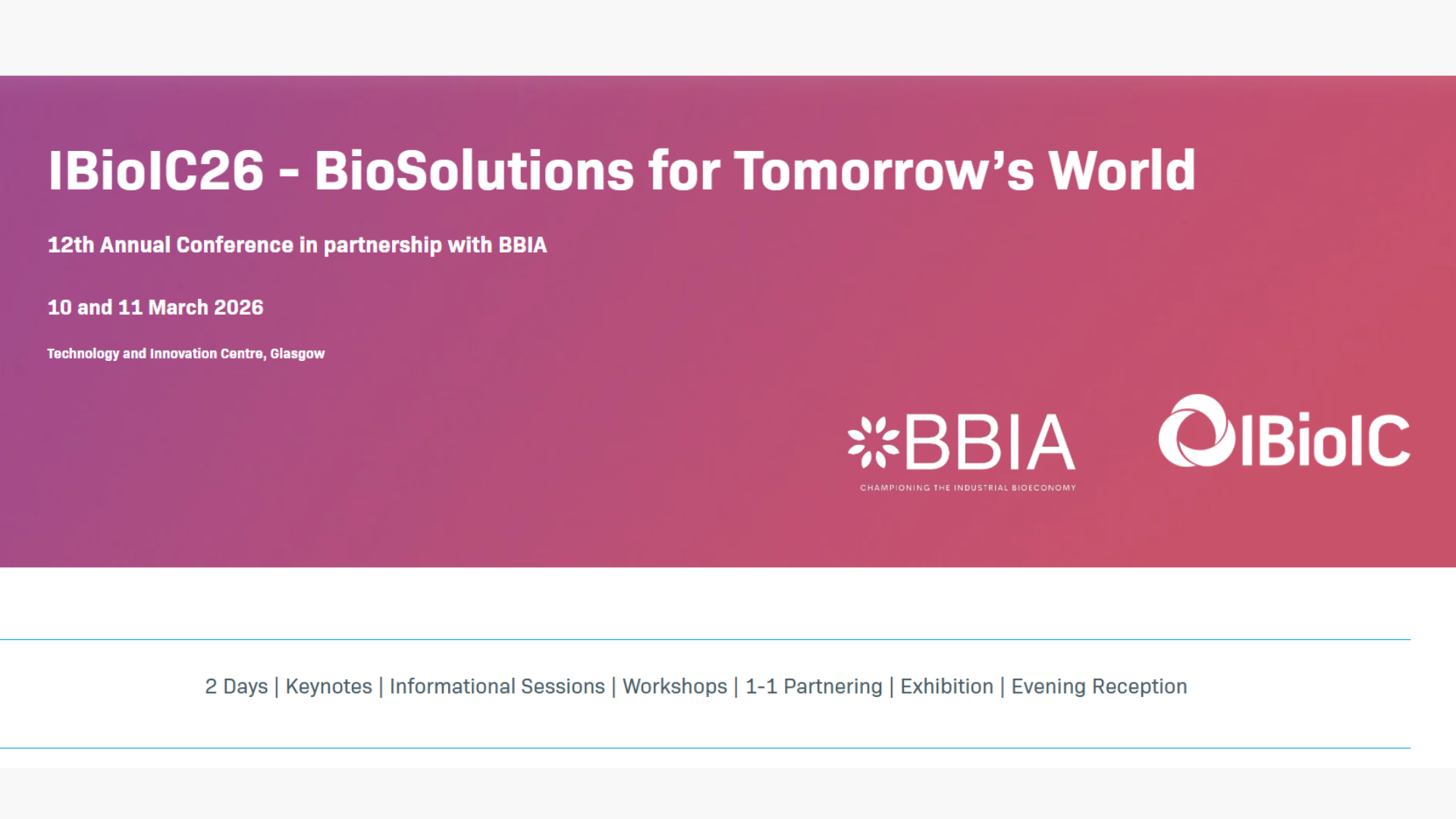 IBioIC26 - BioSolutions for Tomorrow's World

12th Annual Conference in partnership with BBIA

10 and 11 March 2026

Technology and Innovation Centre, Glasgow

BBIA
CHAMPIONING THE INDUSTRIAL BIOECONOMY

IBioIC

2 Days | Keynotes | Informational Sessions | Workshops | 1-1 Partnering | Exhibition | Evening Reception